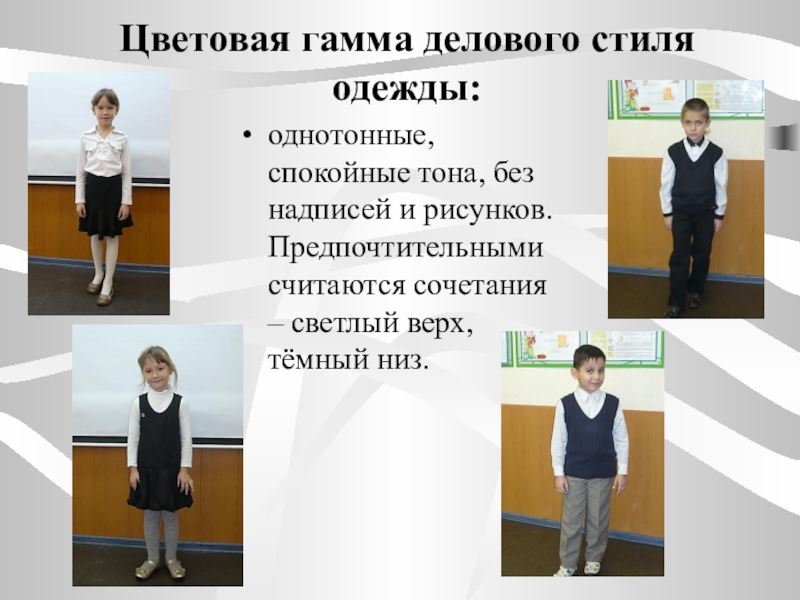 Цветовая гамма делового стиля одежды:

• однотонные, спокойные тона, без надписей и рисунков. Предпочтительными считаются сочетания – светлый верх, тёмный низ.